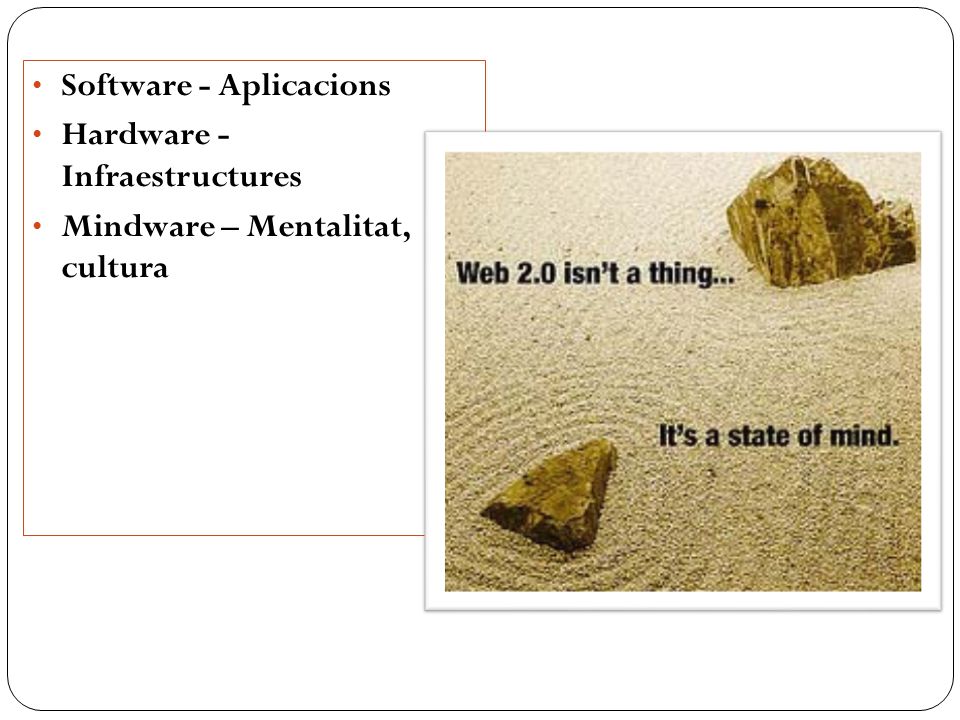 • Software - Aplicacions
• Hardware - Infraestructures
• Mindware – Mentalitat, cultura

Web 2.0 isn't a thing...

It's a state of mind.